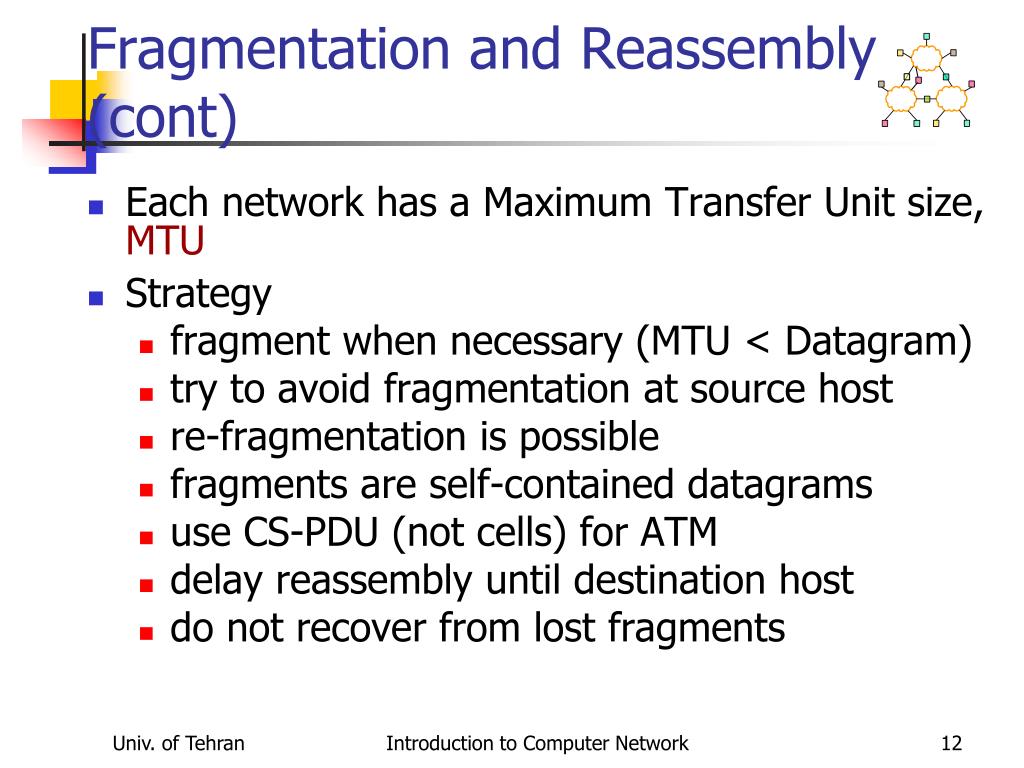 Fragmentation and Reassembly (cont)

- Each network has a Maximum Transfer Unit size, MTU
- Strategy
  - fragment when necessary (MTU < Datagram)
  - try to avoid fragmentation at source host
  - re-fragmentation is possible
  - fragments are self-contained datagrams
  - use CS-PDU (not cells) for ATM
  - delay reassembly until destination host
  - do not recover from lost fragments

Univ. of Tehran

Introduction to Computer Network

12